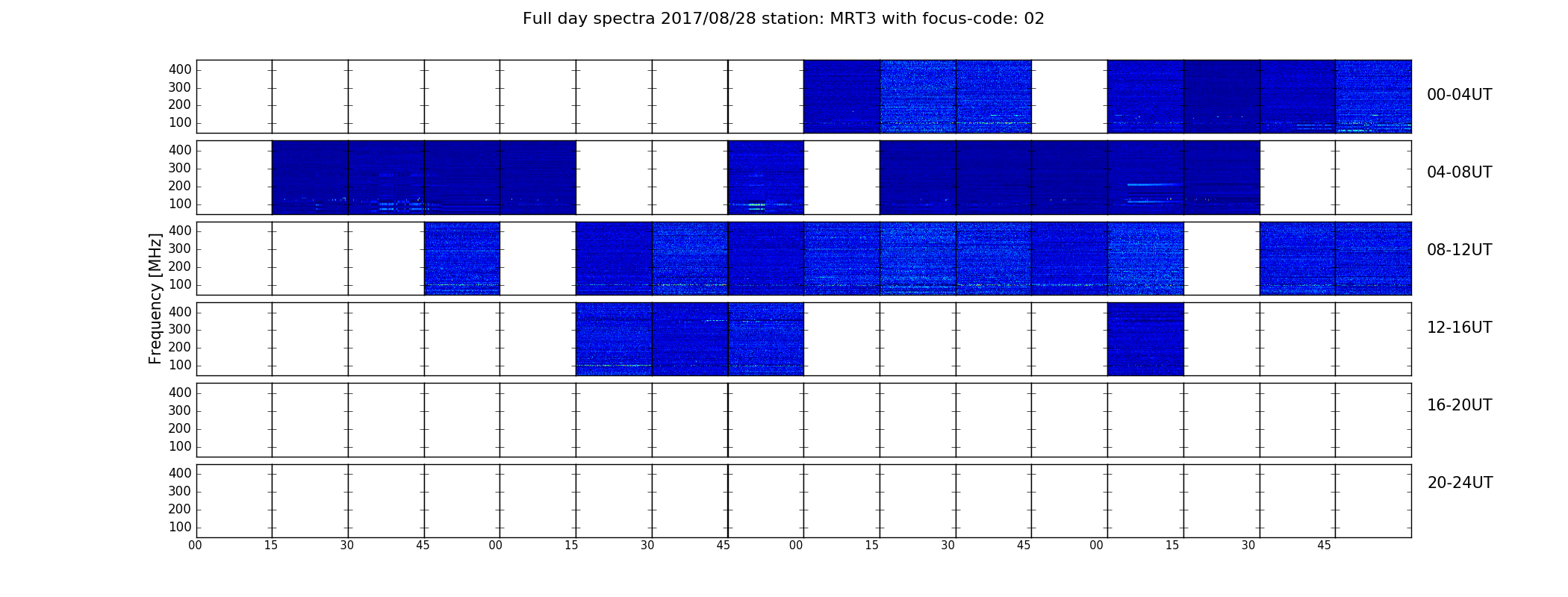 Full day spectra 2017/08/28 station: MRT3 with focus-code: 02

Frequency [MHz]

400
300
200
100

00-04UT

400
300
200
100

04-08UT

400
300
200
100

08-12UT

400
300
200
100

12-16UT

400
300
200
100

16-20UT

400
300
200
100

20-24UT

00 15 30 45 00 15 30 45 00 15 30 45 00 15 30 45